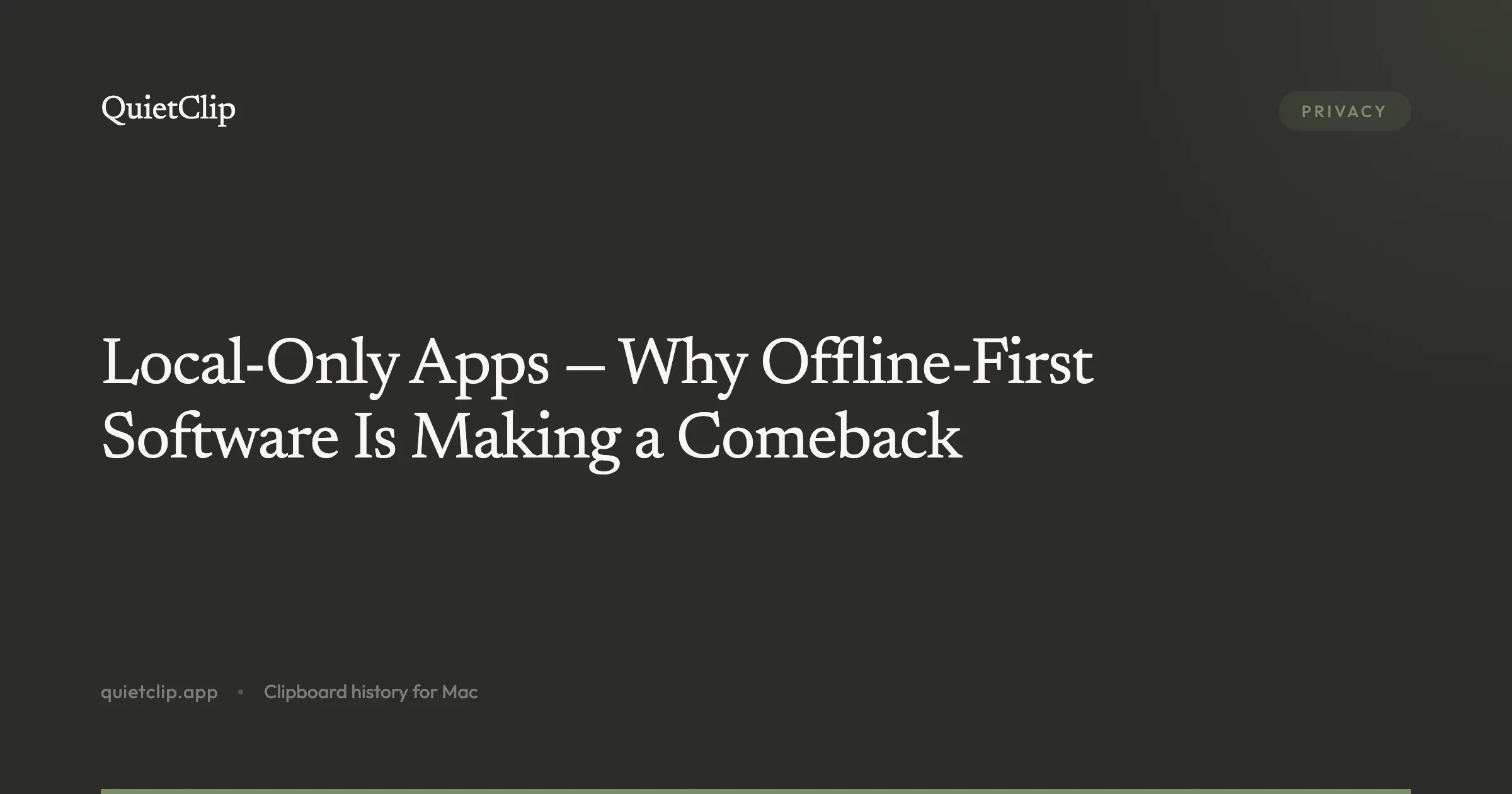 QuietClip

PRIVACY

Local-Only Apps — Why Offline-First Software Is Making a Comeback

quietclip.app • Clipboard history for Mac